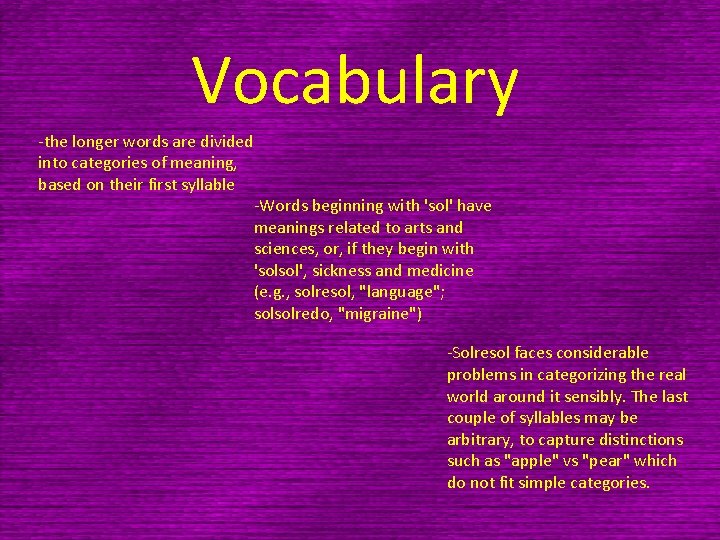 Vocabulary

-the longer words are divided into categories of meaning, based on their first syllable

-Words beginning with 'sol' have meanings related to arts and sciences, or, if they begin with 'solsol', sickness and medicine (e.g., solresol, "language"; solsolredo, "migraine")

-Solresol faces considerable problems in categorizing the real world around it sensibly. The last couple of syllables may be arbitrary, to capture distinctions such as "apple" vs "pear" which do not fit simple categories.